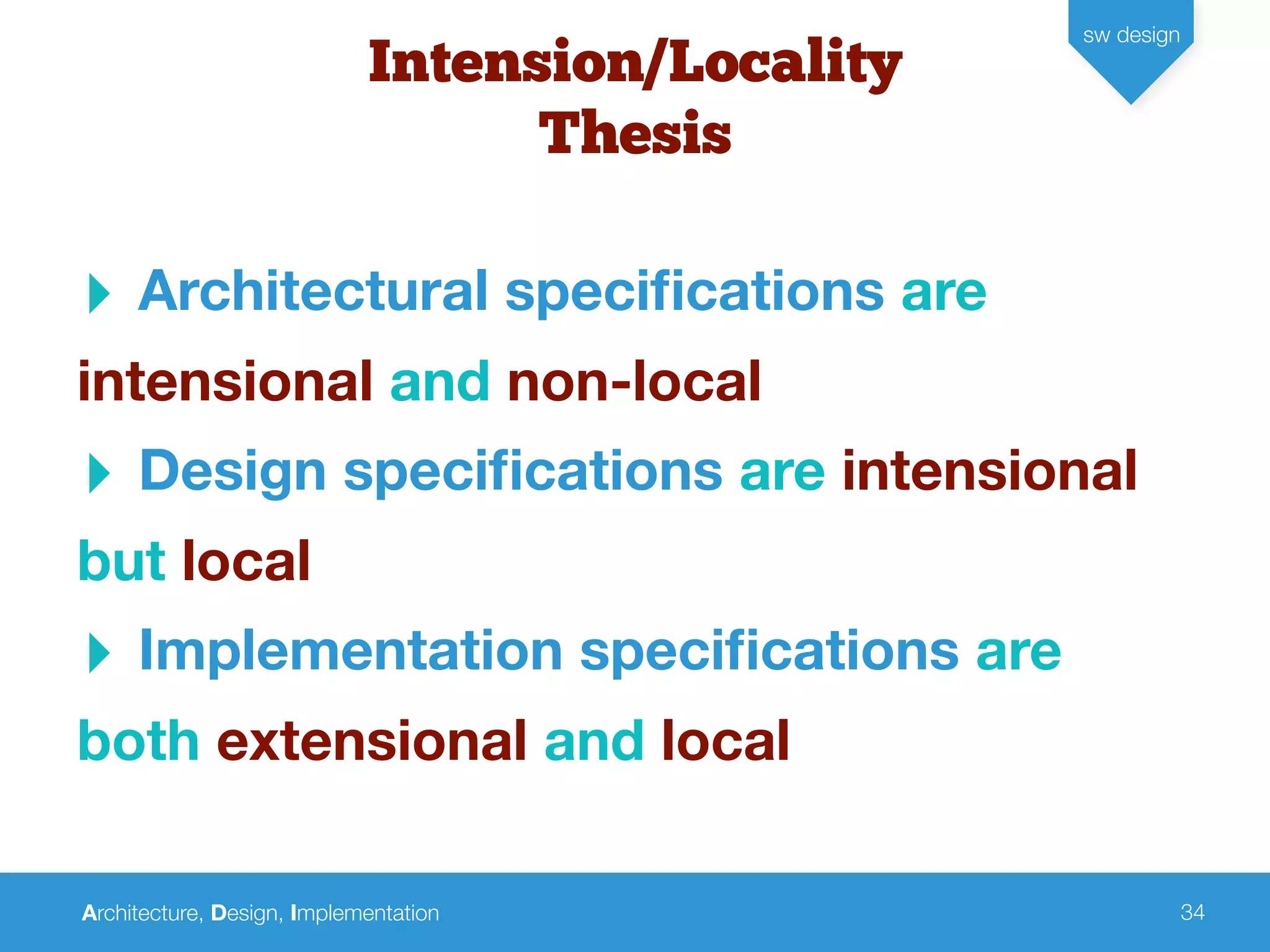 sw design

Intension/Locality Thesis

Architectural specifications are intensional and non-local

Design specifications are intensional but local

Implementation specifications are both extensional and local

Architecture, Design, Implementation

34